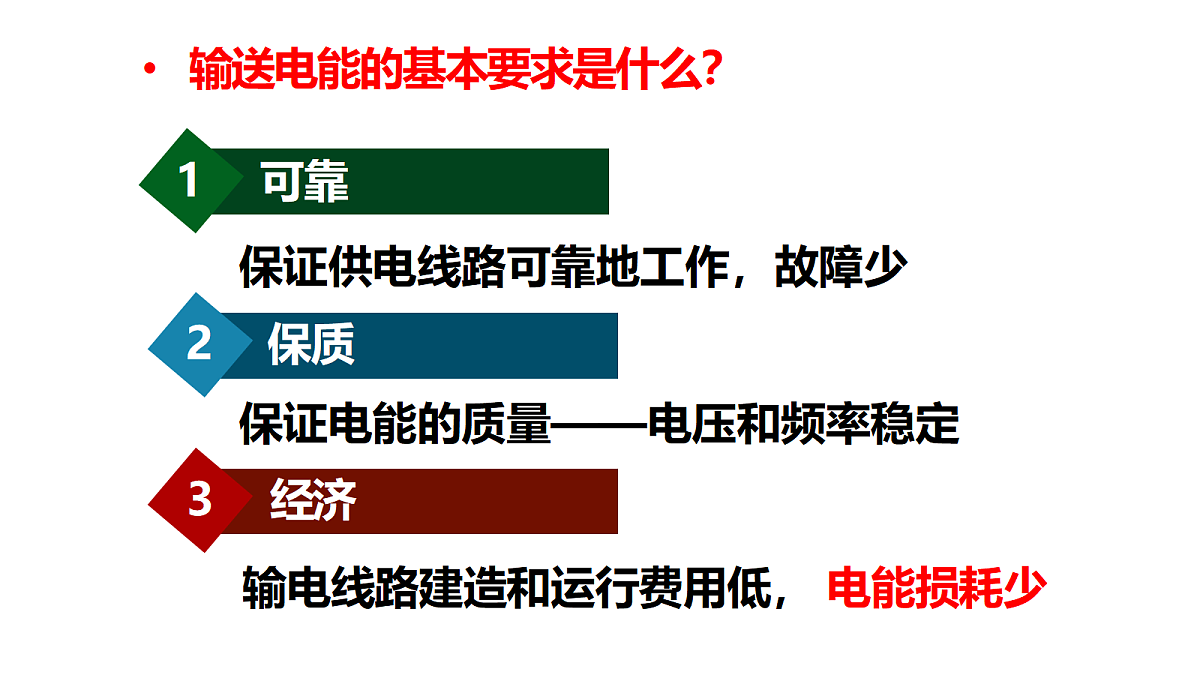 • 输送电能的基本要求是什么?

1 可靠

保证供电线路可靠地工作，故障少

2 保质

保证电能的质量——电压和频率稳定

3 经济

输电线路建造和运行费用低， 电能损耗少